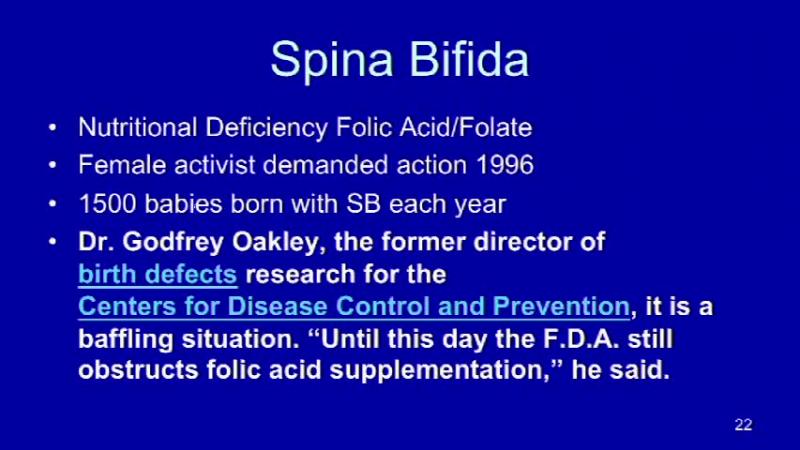 Spina Bifida

• Nutritional Deficiency Folic Acid/Folate
• Female activist demanded action 1996
• 1500 babies born with SB each year
• Dr. Godfrey Oakley, the former director of birth defects research for the Centers for Disease Control and Prevention, it is a baffling situation. “Until this day the F.D.A. still obstructs folic acid supplementation,” he said.

22